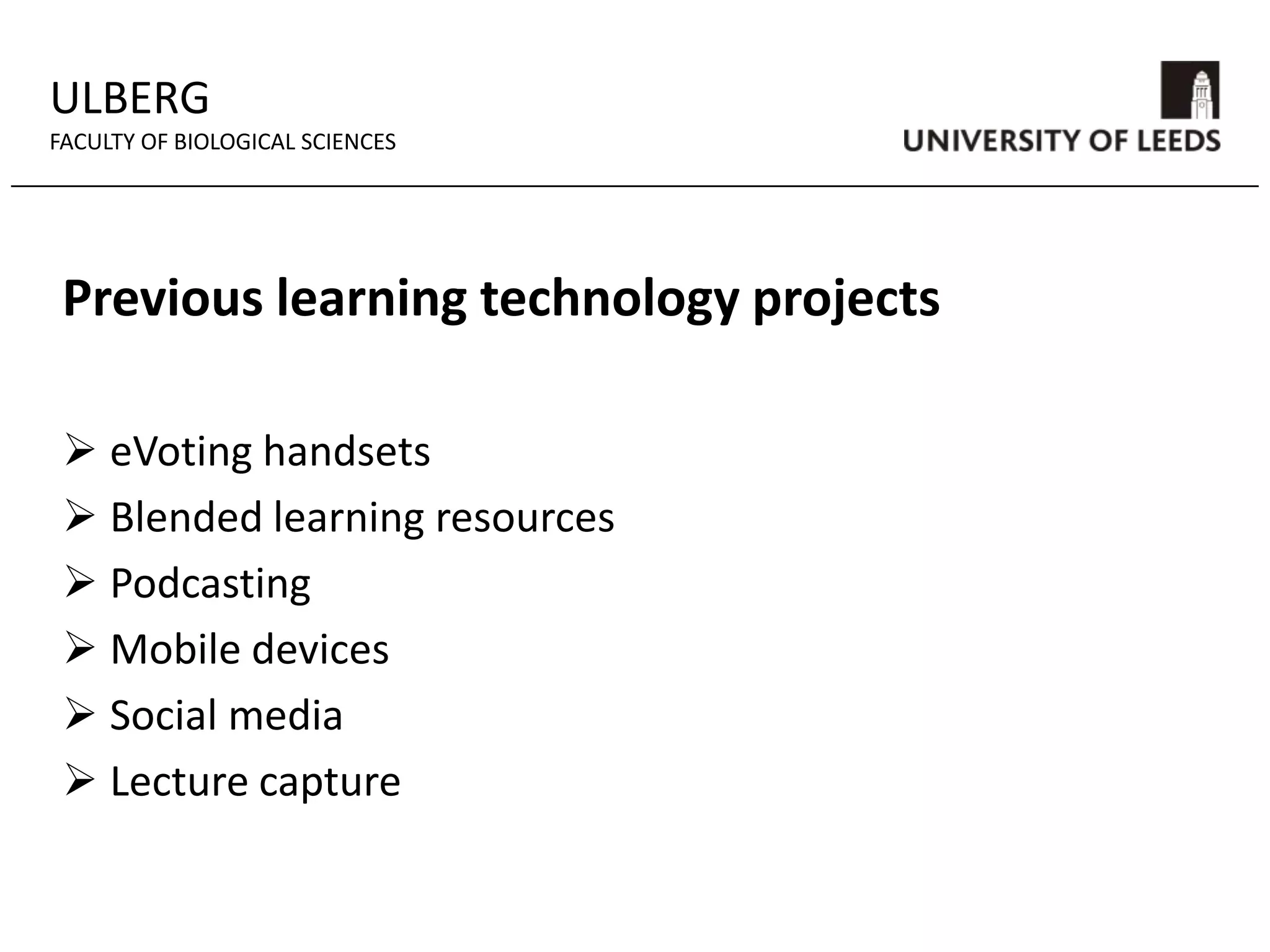 ULBERG
FACULTY OF BIOLOGICAL SCIENCES

UNIVERSITY OF LEEDS

Previous learning technology projects

➢ eVoting handsets
➢ Blended learning resources
➢ Podcasting
➢ Mobile devices
➢ Social media
➢ Lecture capture